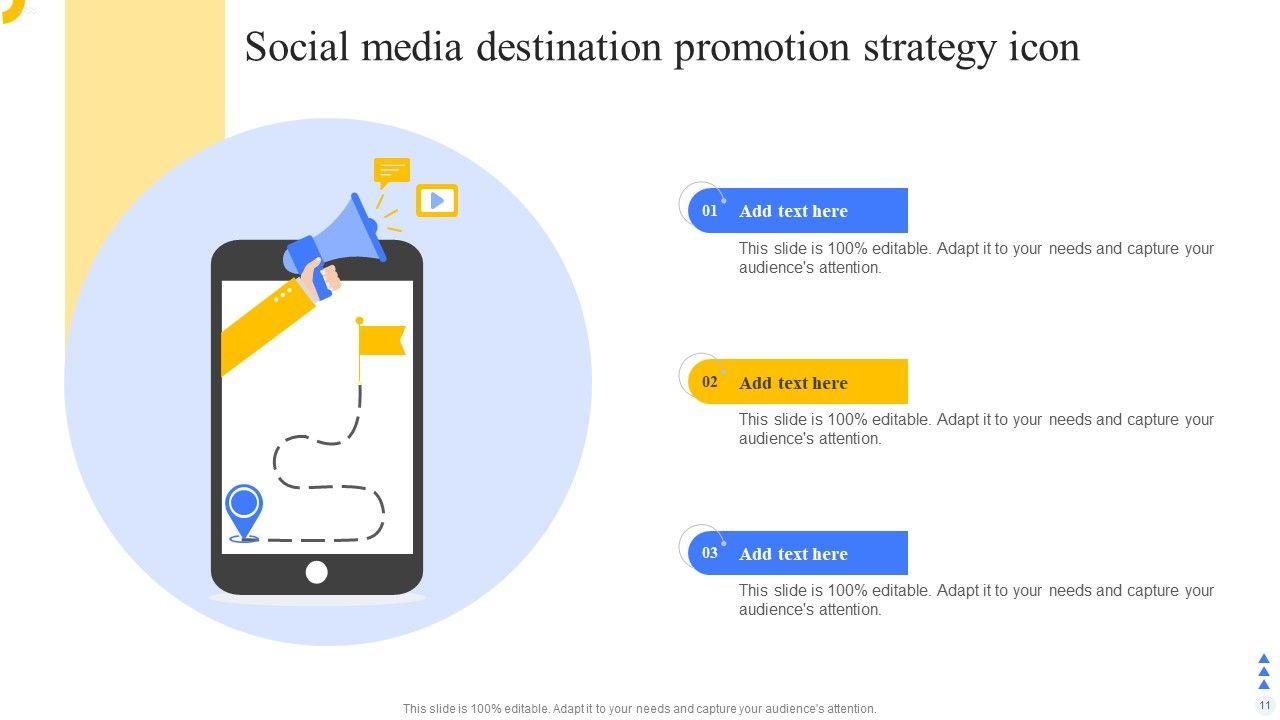 Social media destination promotion strategy icon

01 Add text here

This slide is 100% editable. Adapt it to your needs and capture your audience's attention.

02 Add text here

This slide is 100% editable. Adapt it to your needs and capture your audience's attention.

03 Add text here

This slide is 100% editable. Adapt it to your needs and capture your audience's attention.

This slide is 100% editable. Adapt it to your needs and capture your audience's attention.

11